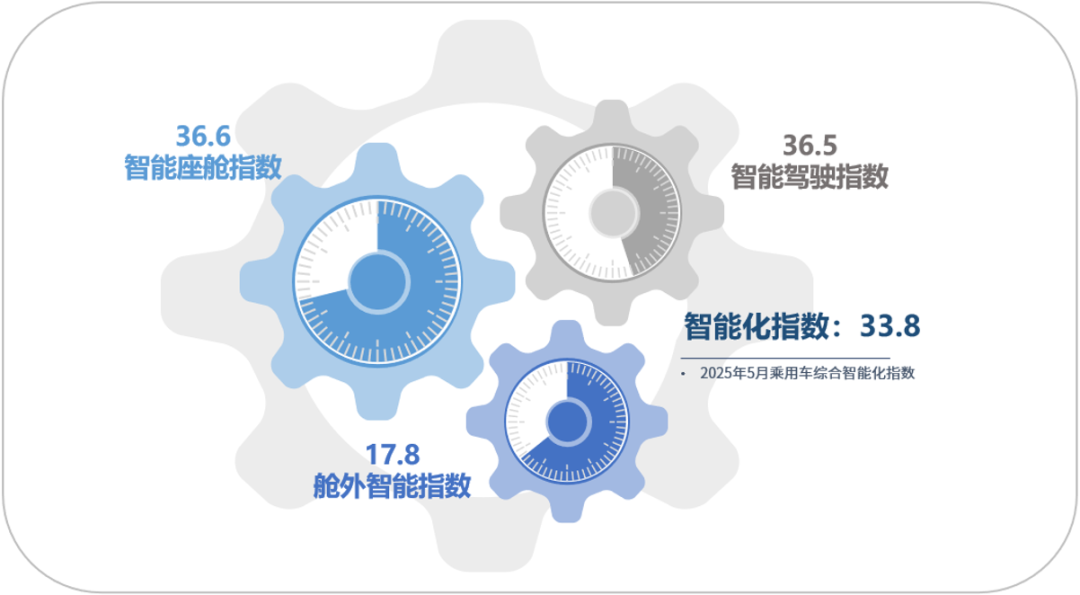 36.6
智能座舱指数

36.5
智能驾驶指数

智能化指数：33.8

• 2025年5月乘用车综合智能化指数

17.8
舱外智能指数